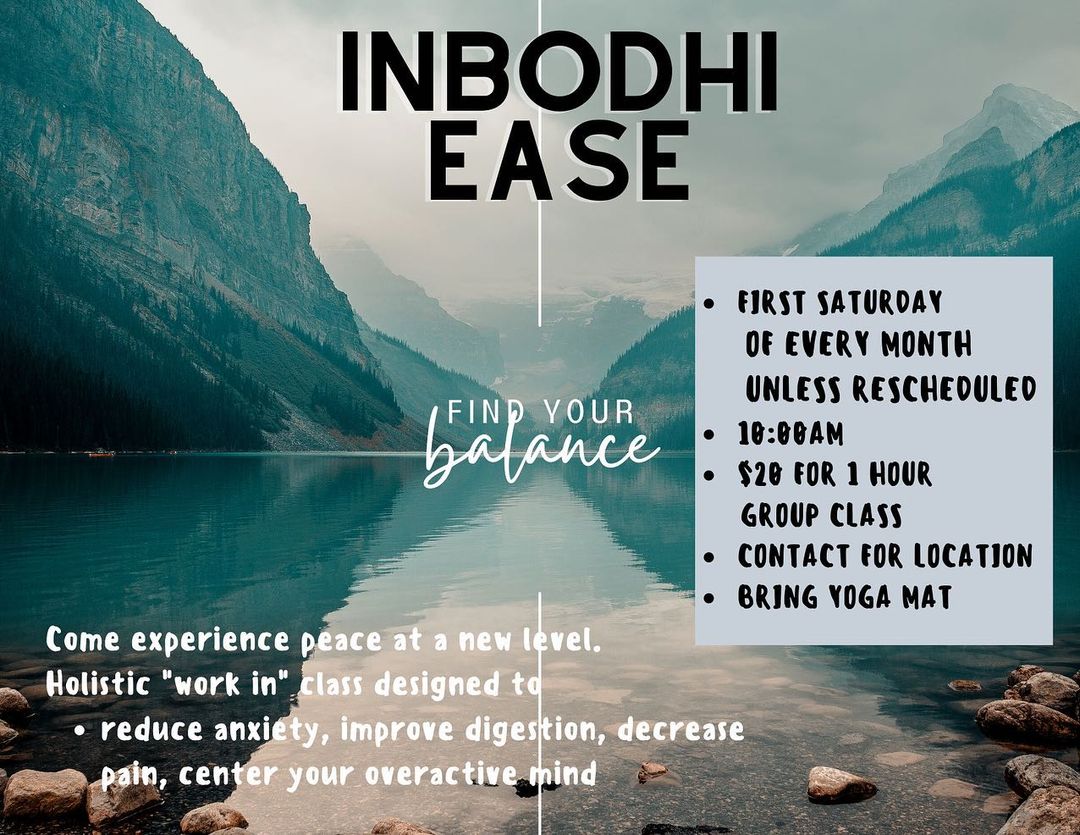 INBODHI EASE

FIND YOUR
balance

- FIRST SATURDAY OF EVERY MONTH UNLESS RESCHEDULED
- 10:00AM
- $20 FOR 1 HOUR GROUP CLASS
- CONTACT FOR LOCATION
- BRING YOGA MAT

Come experience peace at a new level.
Holistic "work in" class designed to
- reduce anxiety, improve digestion, decrease pain, center your overactive mind